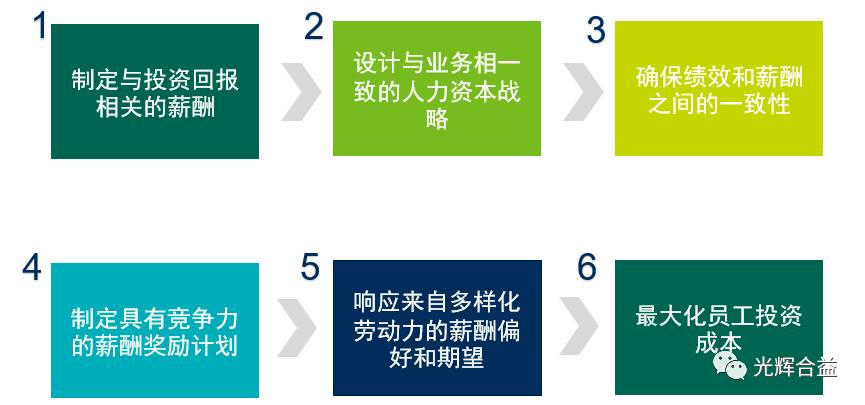 1
制定与投资回报相关的薪酬

2
设计与业务相一致的人力资本战略

3
确保绩效和薪酬之间的一致性

4
制定具有竞争力的薪酬奖励计划

5
响应来自多样化劳动力的薪酬偏好和期望

6
最大化员工投资成本

光辉合益